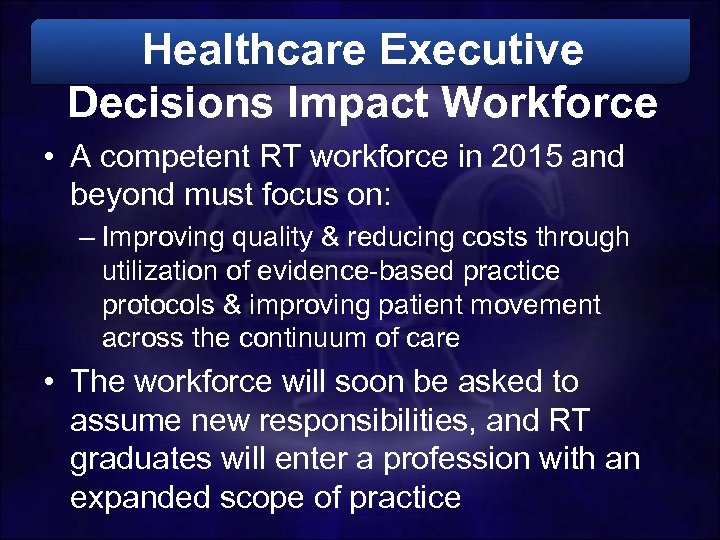 Healthcare Executive Decisions Impact Workforce

• A competent RT workforce in 2015 and beyond must focus on:

– Improving quality & reducing costs through utilization of evidence-based practice protocols & improving patient movement across the continuum of care

• The workforce will soon be asked to assume new responsibilities, and RT graduates will enter a profession with an expanded scope of practice